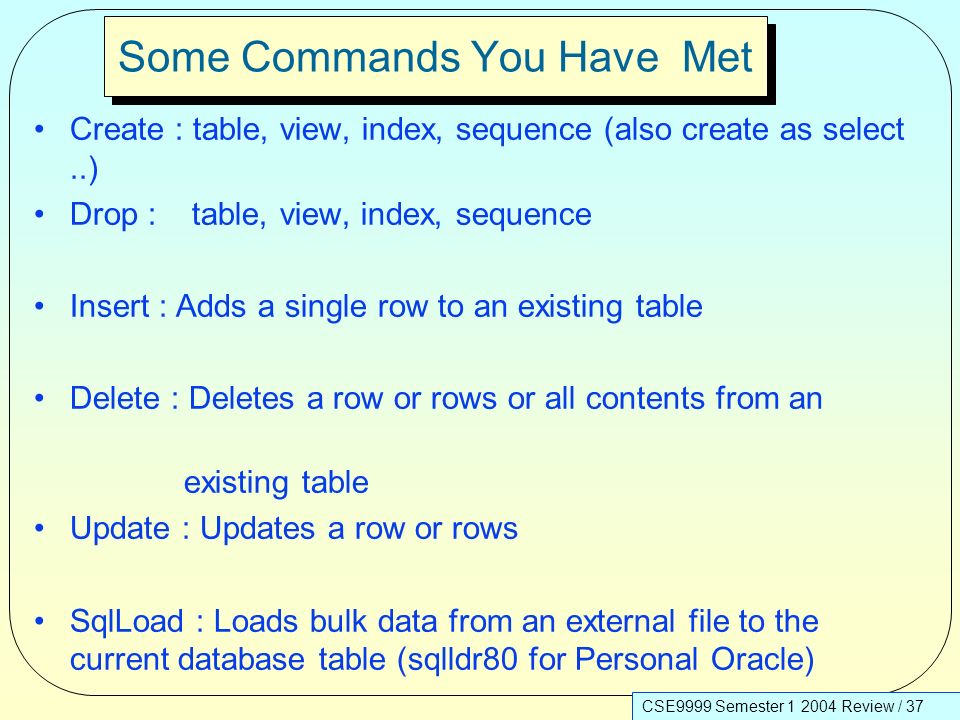 Some Commands You Have Met

• Create : table, view, index, sequence (also create as select ..)
• Drop : table, view, index, sequence

• Insert : Adds a single row to an existing table

• Delete : Deletes a row or rows or all contents from an

existing table
• Update : Updates a row or rows

• SqlLoad : Loads bulk data from an external file to the current database table (sqlldr80 for Personal Oracle)

CSE9999 Semester 1 2004 Review / 37